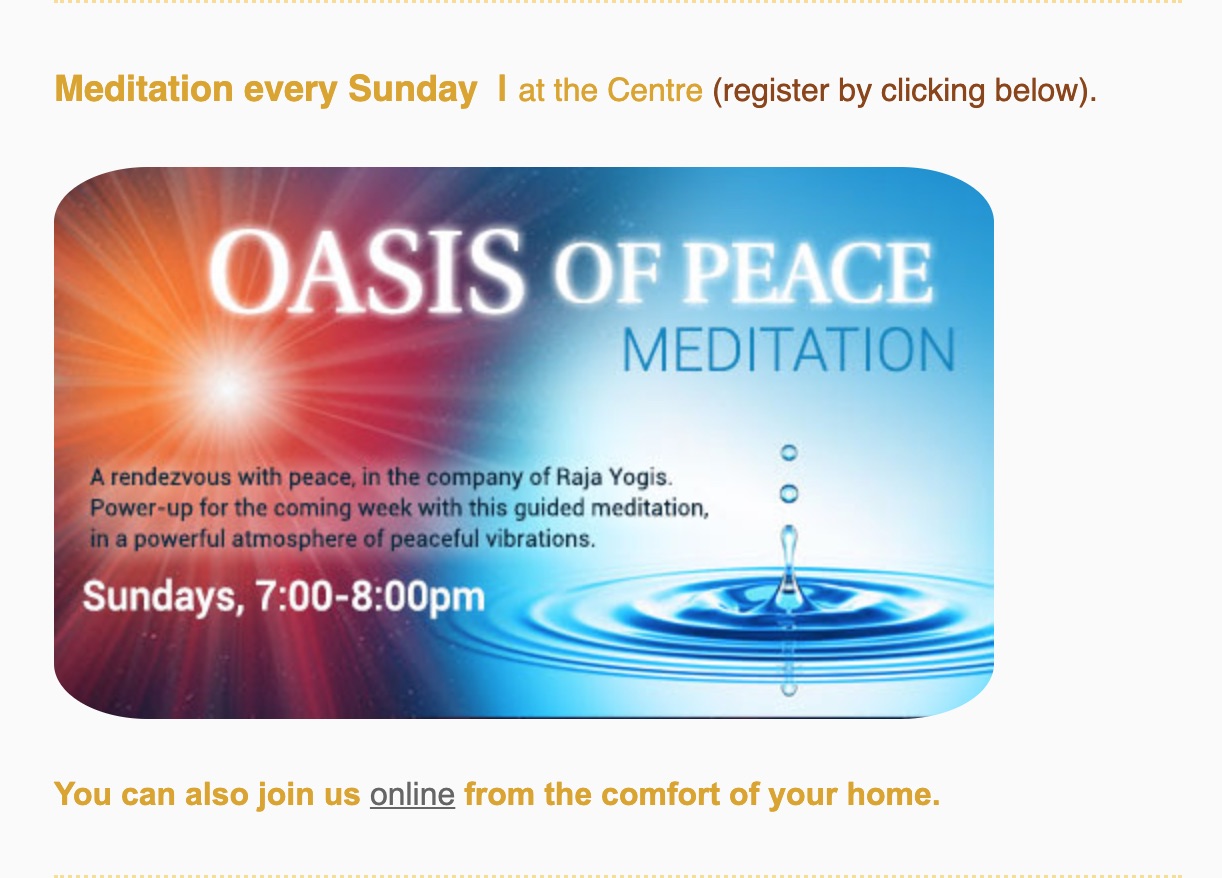 Meditation every Sunday I at the Centre (register by clicking below).

OASIS OF PEACE
MEDITATION

A rendezvous with peace, in the company of Raja Yogis. Power-up for the coming week with this guided meditation, in a powerful atmosphere of peaceful vibrations.

Sundays, 7:00-8:00pm

You can also join us online from the comfort of your home.